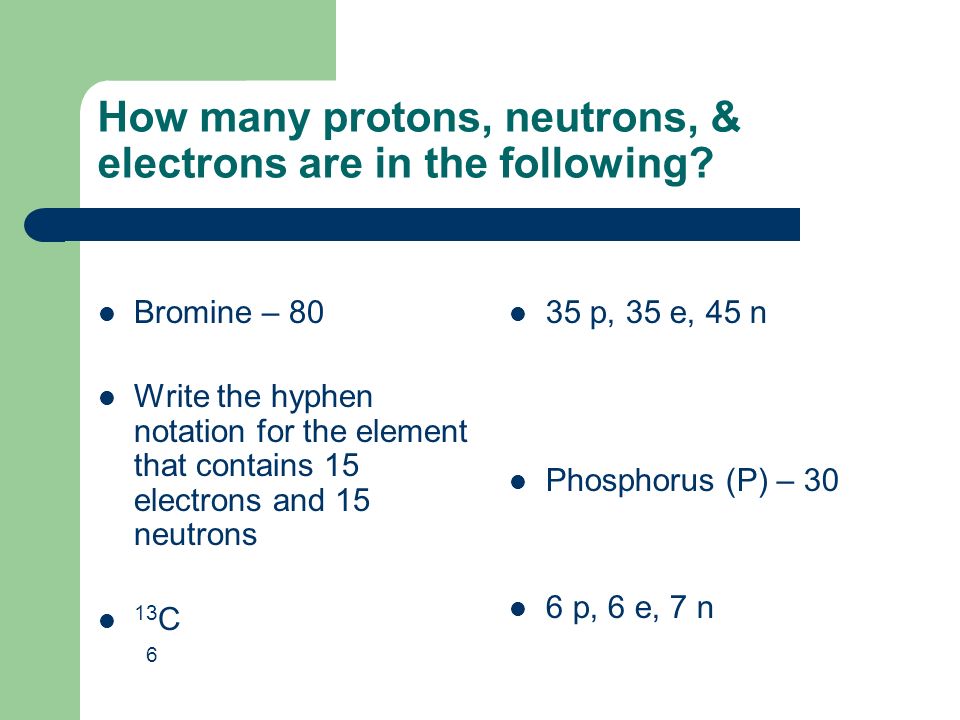 How many protons, neutrons, & electrons are in the following?

- Bromine – 80

- Write the hyphen notation for the element that contains 15 electrons and 15 neutrons

- $^{13}_{6}C$

- 35 p, 35 e, 45 n

- Phosphorus (P) – 30

- 6 p, 6 e, 7 n